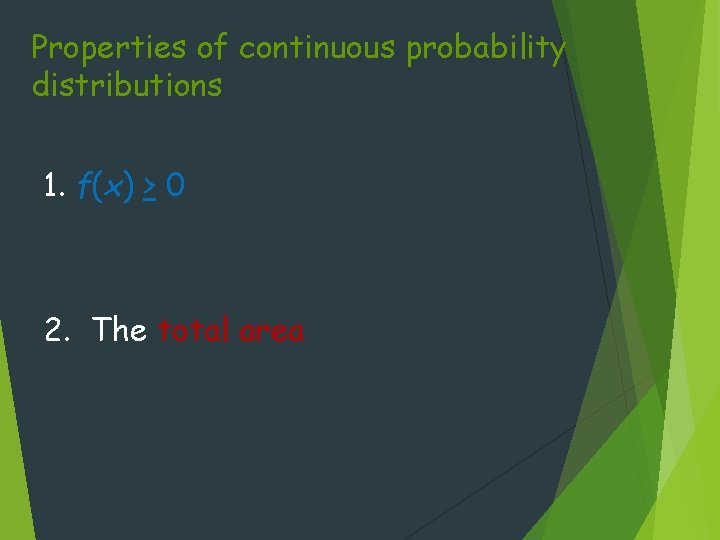 Properties of continuous probability distributions

1. $f(x) \geq 0$

2. The total area